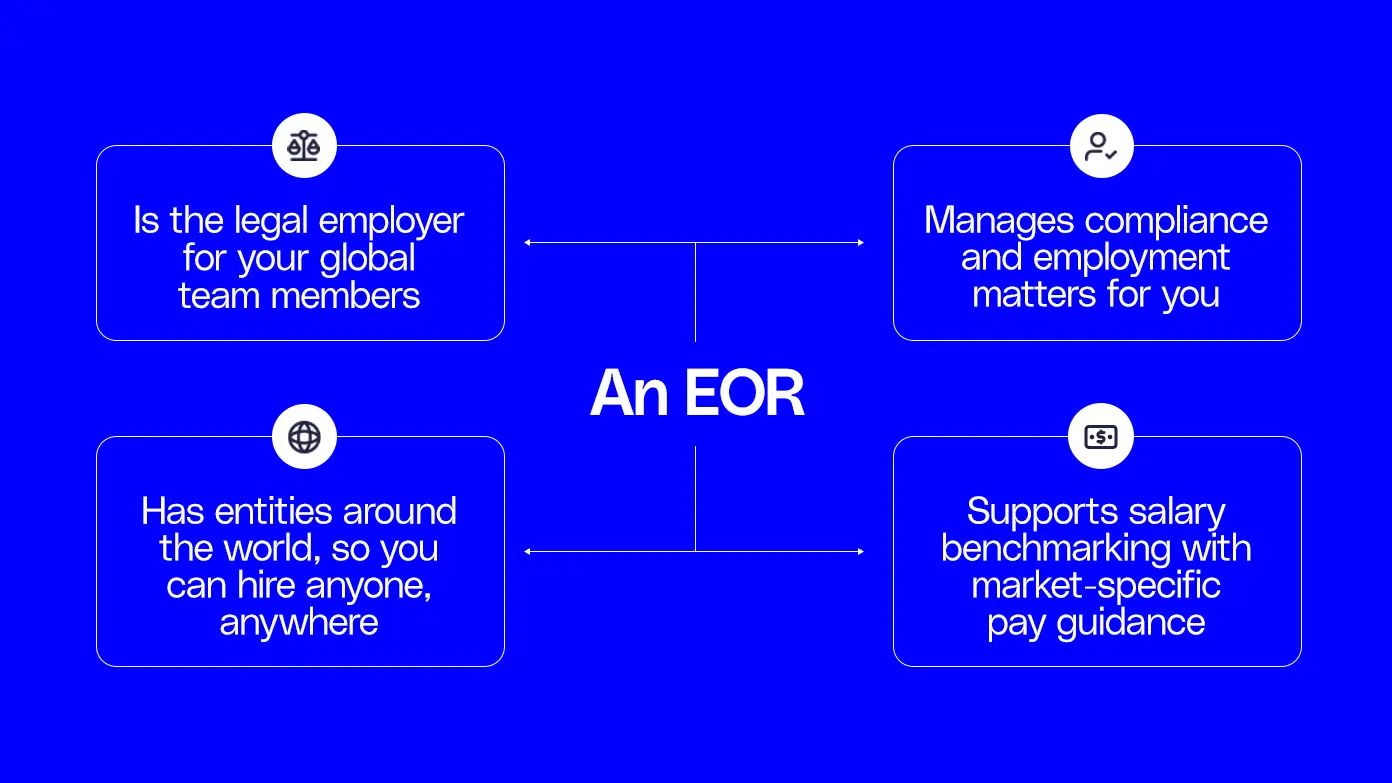 Is the legal employer for your global team members

Manages compliance and employment matters for you

An EOR

Has entities around the world, so you can hire anyone, anywhere

Supports salary benchmarking with market-specific pay guidance